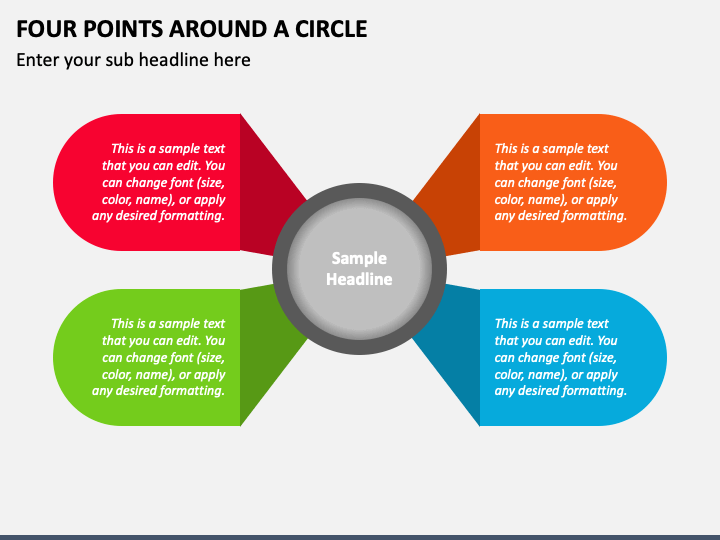 FOUR POINTS AROUND A CIRCLE

Enter your sub headline here

This is a sample text that you can edit. You can change font (size, color, name), or apply any desired formatting.

This is a sample text that you can edit. You can change font (size, color, name), or apply any desired formatting.

Sample Headline

This is a sample text that you can edit. You can change font (size, color, name), or apply any desired formatting.

This is a sample text that you can edit. You can change font (size, color, name), or apply any desired formatting.